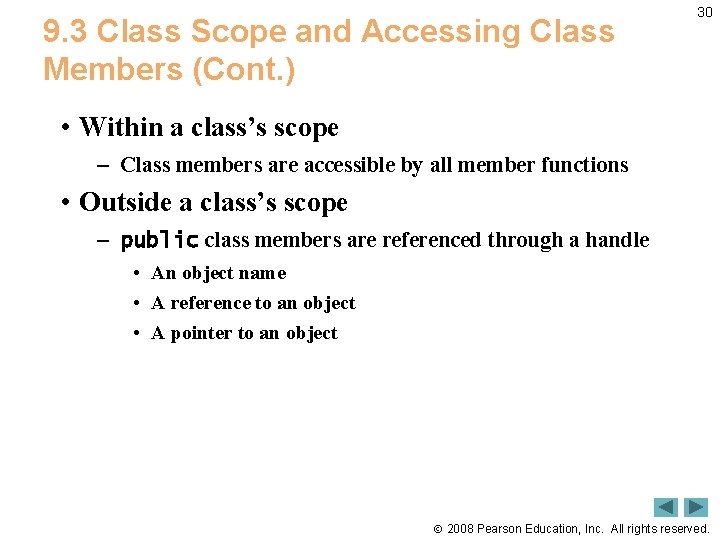 30

9.3 Class Scope and Accessing Class Members (Cont.)

• Within a class's scope
– Class members are accessible by all member functions

• Outside a class's scope
– public class members are referenced through a handle
• An object name
• A reference to an object
• A pointer to an object

© 2008 Pearson Education, Inc. All rights reserved.